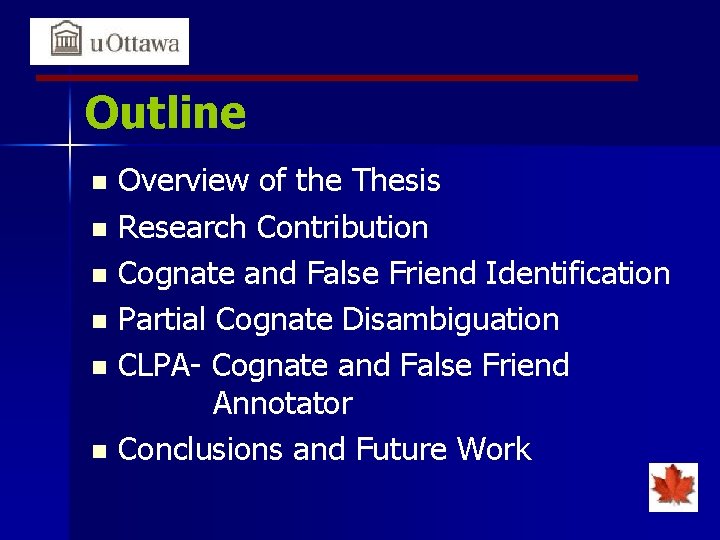 uOttawa

Outline

- Overview of the Thesis
- Research Contribution
- Cognate and False Friend Identification
- Partial Cognate Disambiguation
- CLPA- Cognate and False Friend Annotator
- Conclusions and Future Work